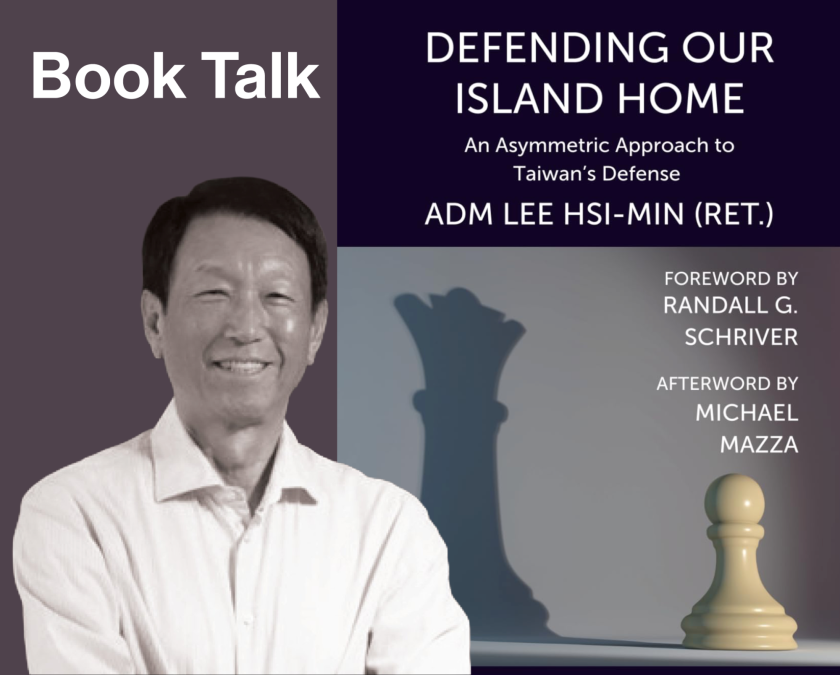 Book Talk

DEFENDING OUR ISLAND HOME

An Asymmetric Approach to Taiwan's Defense

ADM LEE HSI-MIN (RET.)

FOREWORD BY RANDALL G. SCHRIVER

AFTERWORD BY MICHAEL MAZZA